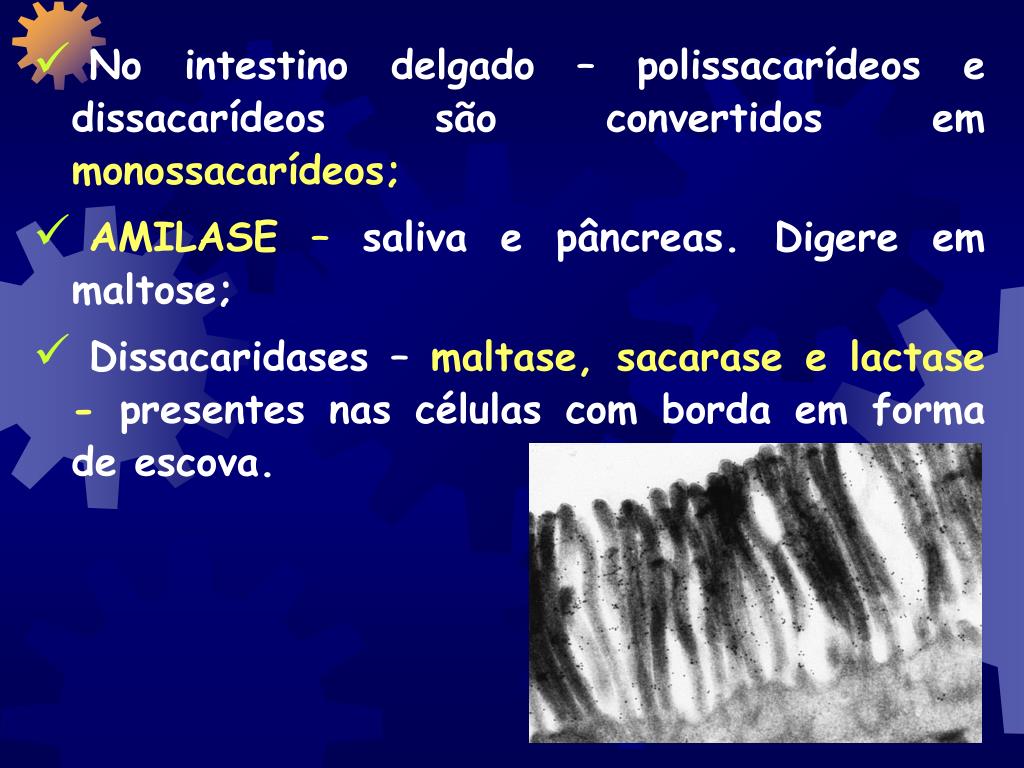 ✓ No intestino delgado – polissacarídeos e dissacarídeos são convertidos em monossacarídeos;

✓ AMILASE – saliva e pâncreas. Digere em maltose;

✓ Dissacaridases – maltase, sacarase e lactase - presentes nas células com borda em forma de escova.